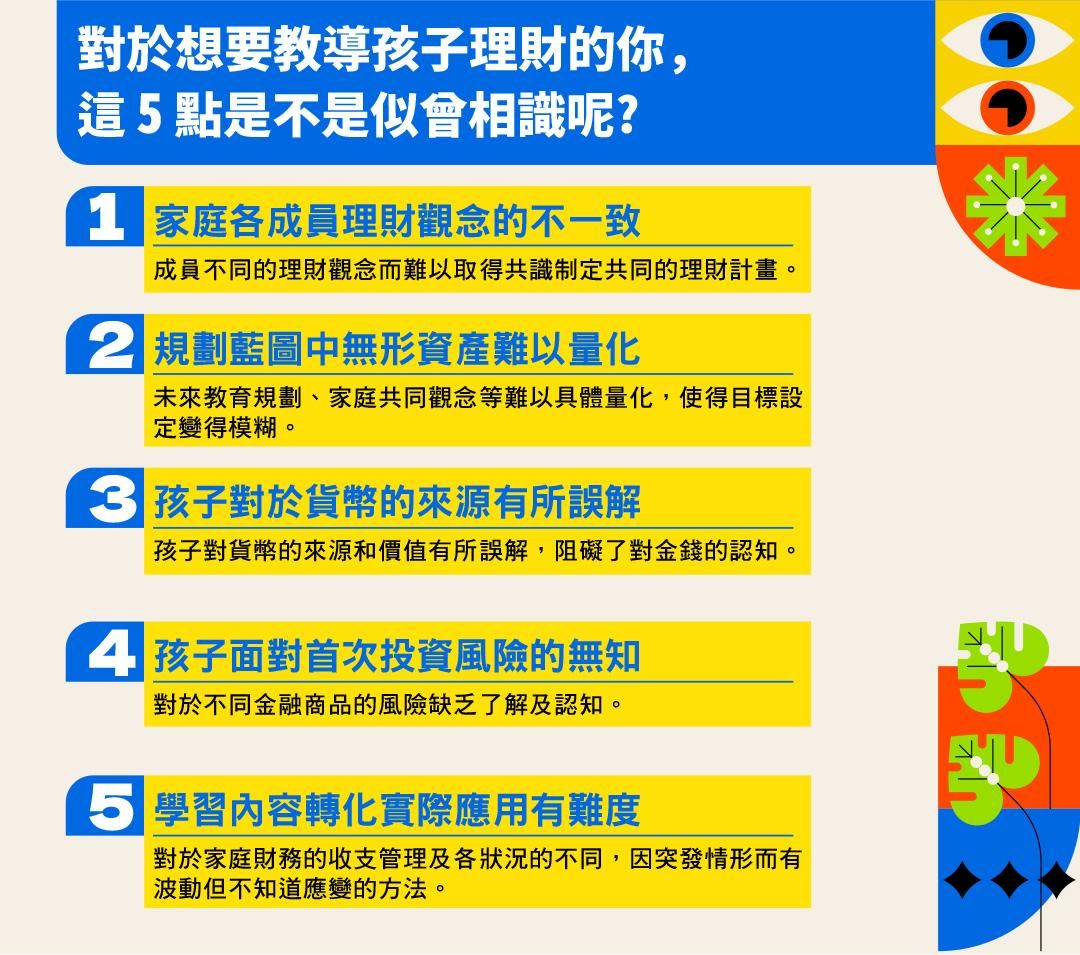 對於想要教導孩子理財的你，
這 5 點是不是似曾相識呢?

1 家庭各成員理財觀念的不一致
成員不同的理財觀念而難以取得共識制定共同的理財計畫。

2 規劃藍圖中無形資產難以量化
未來教育規劃、家庭共同觀念等難以具體量化，使得目標設定變得模糊。

3 孩子對於貨幣的來源有所誤解
孩子對貨幣的來源和價值有所誤解，阻礙了對金錢的認知。

4 孩子面對首次投資風險的無知
對於不同金融商品的風險缺乏了解及認知。

5 學習內容轉化實際應用有難度
對於家庭財務的收支管理及各狀況的不同，因突發情形而有波動但不知道應變的方法。